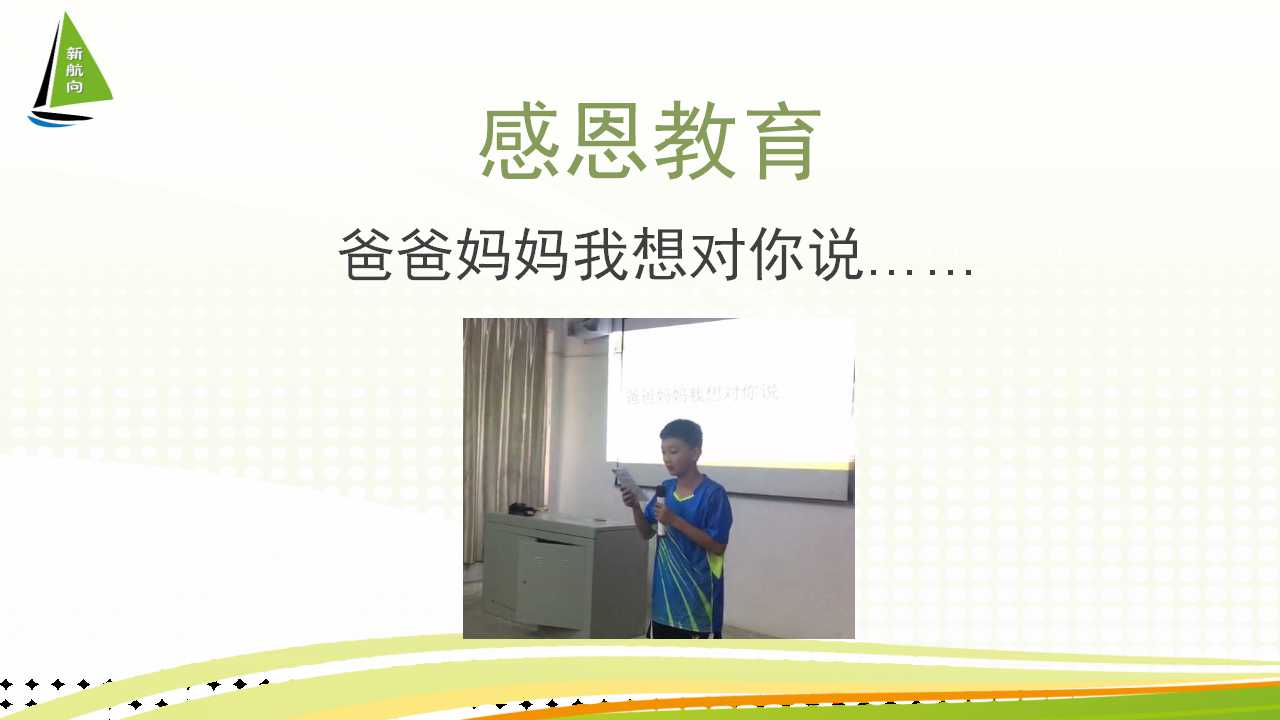 新航向

感恩教育

爸爸妈妈我想对你说……

爸爸妈妈我想对你说